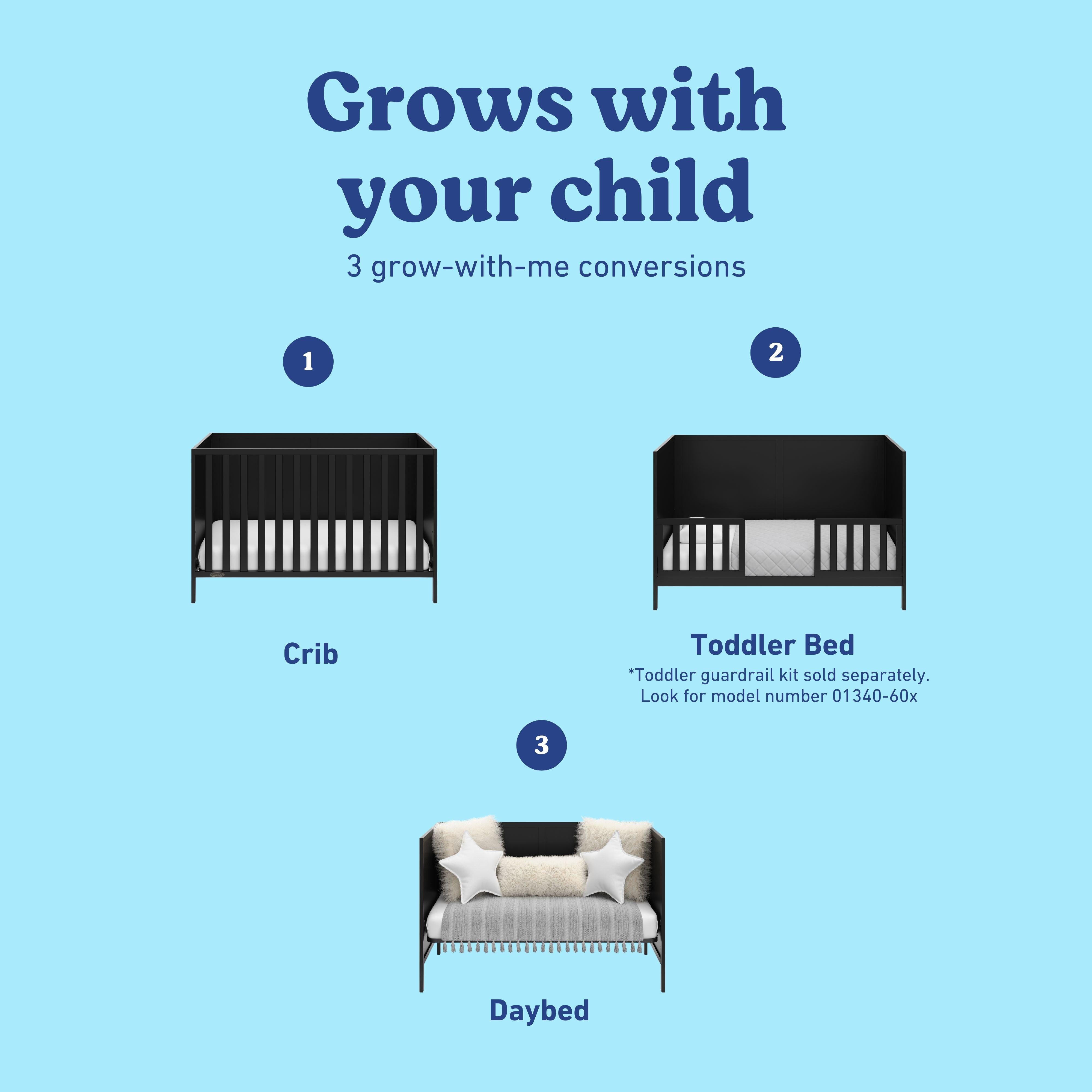 Grows with your child

3 grow-with-me conversions

1

Crib

2

Toddler Bed

*Toddler guardrail kit sold separately. Look for model number 01340-60x

3

Daybed